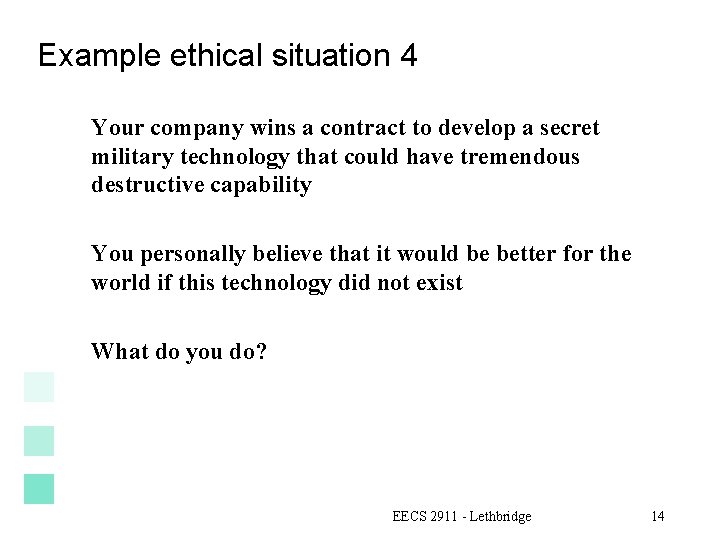 Example ethical situation 4

Your company wins a contract to develop a secret military technology that could have tremendous destructive capability

You personally believe that it would be better for the world if this technology did not exist

What do you do?

EECS 2911 - Lethbridge

14